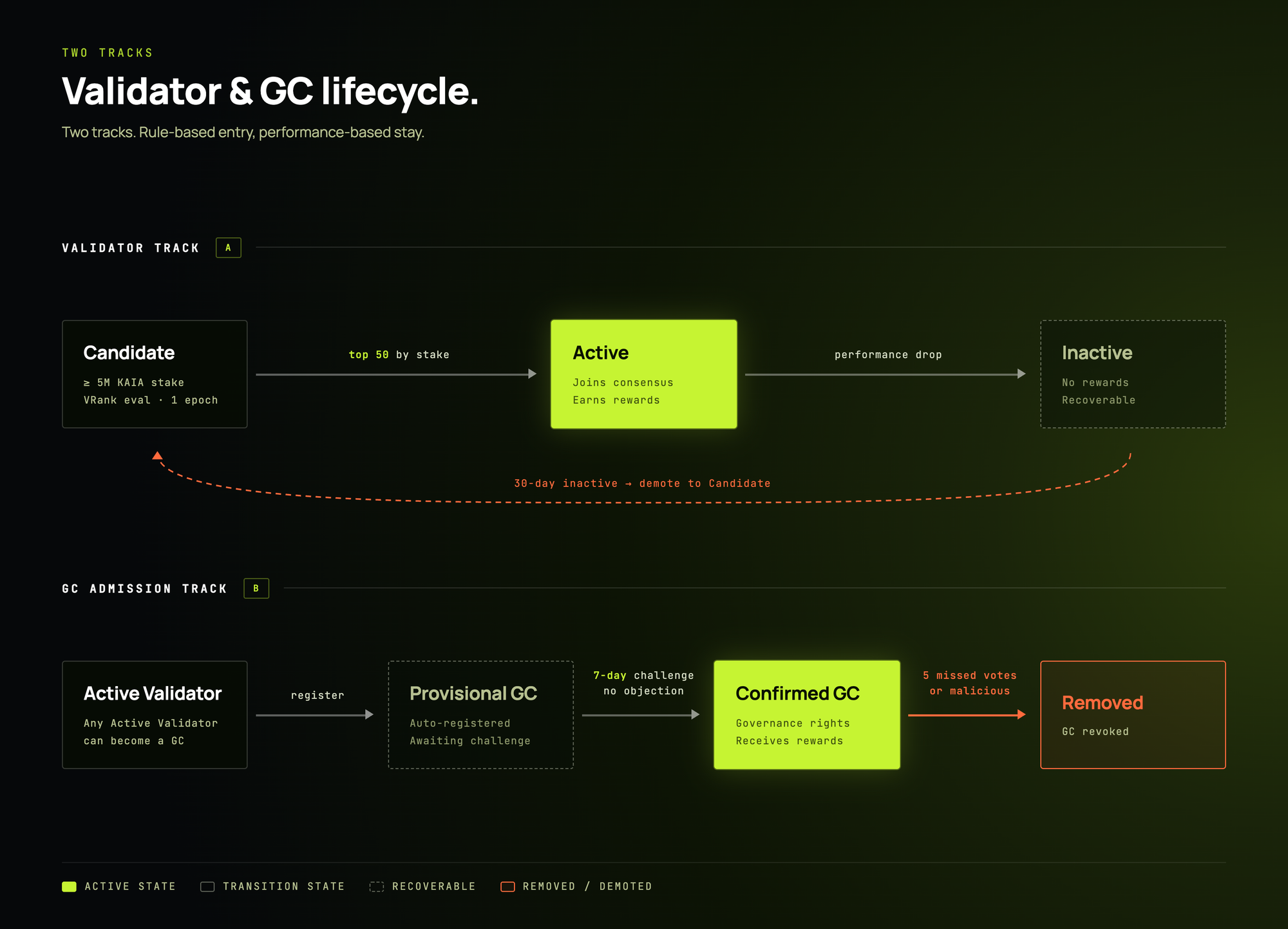 TWO TRACKS

Validator & GC lifecycle.

Two tracks. Rule-based entry, performance-based stay.

VALIDATOR TRACK A

Candidate
≥ 5M KAIA stake
VRank eval · 1 epoch

top 50 by stake

Active
Joins consensus
Earns rewards

performance drop

Inactive
No rewards
Recoverable

30-day inactive → demote to Candidate

GC ADMISSION TRACK B

Active Validator
Any Active Validator can become a GC

register

Provisional GC
Auto-registered
Awaiting challenge

7-day challenge no objection

Confirmed GC
Governance rights
Receives rewards

5 missed votes or malicious

Removed
GC revoked

ACTIVE STATE TRANSITION STATE RECOVERABLE REMOVED / DEMOTED